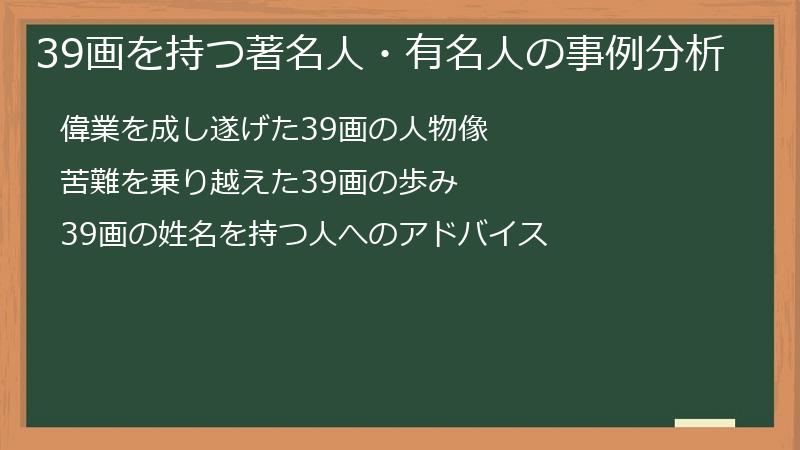 39画を持つ著名人・有名人の事例分析

偉業を成し遂げた39画の人物像

苦難を乗り越えた39画の歩み

39画の姓名を持つ人へのアドバイス